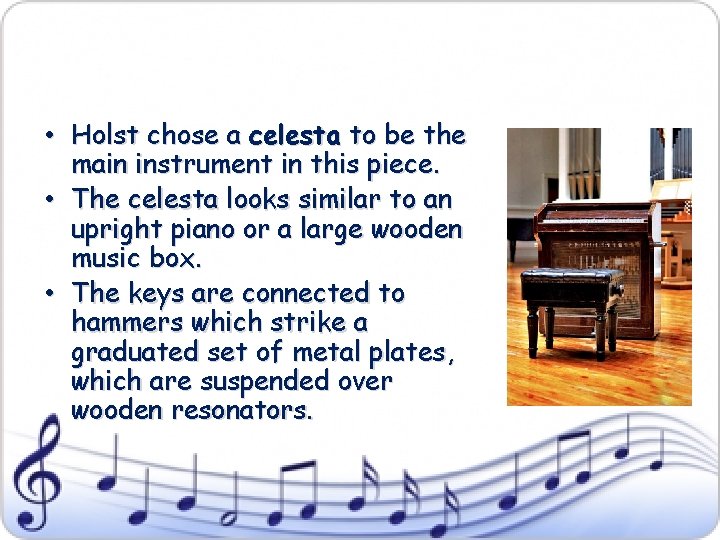 • Holst chose a celesta to be the main instrument in this piece.
• The celesta looks similar to an upright piano or a large wooden music box.
• The keys are connected to hammers which strike a graduated set of metal plates, which are suspended over wooden resonators.